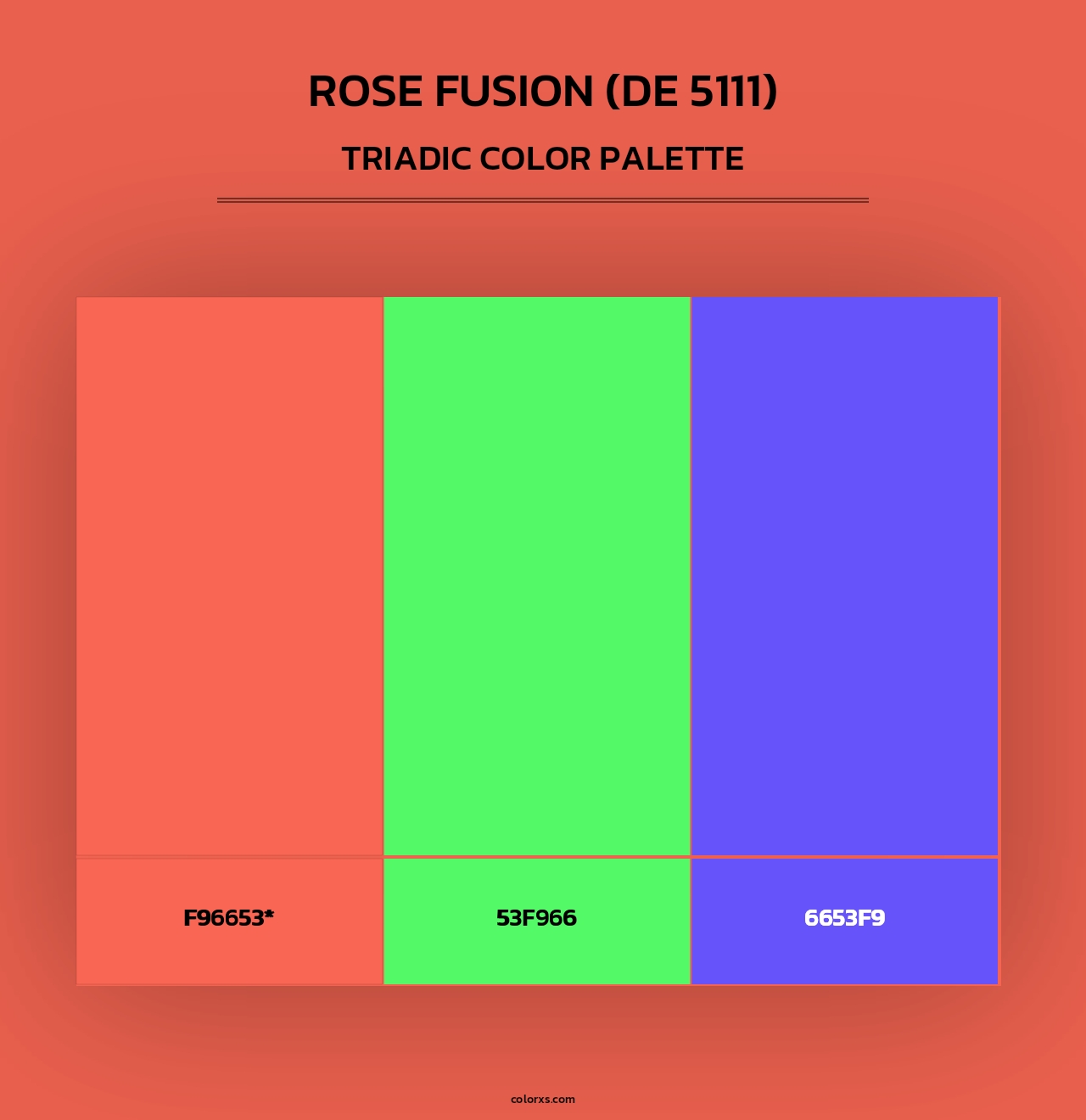 ROSE FUSION (DE 5111)

TRIADIC COLOR PALETTE

F96653*

53F966

6653F9

colorxs.com